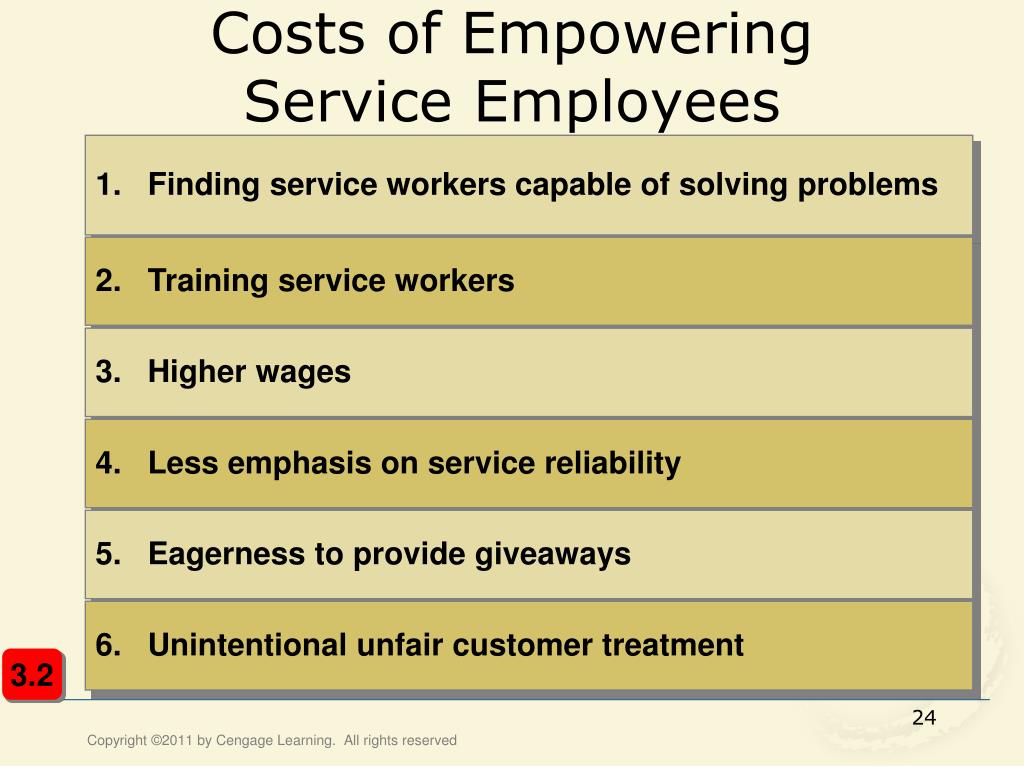 Costs of Empowering Service Employees

1. Finding service workers capable of solving problems

2. Training service workers

3. Higher wages

4. Less emphasis on service reliability

5. Eagerness to provide giveaways

6. Unintentional unfair customer treatment

3.2

24

Copyright ©2011 by Cengage Learning. All rights reserved